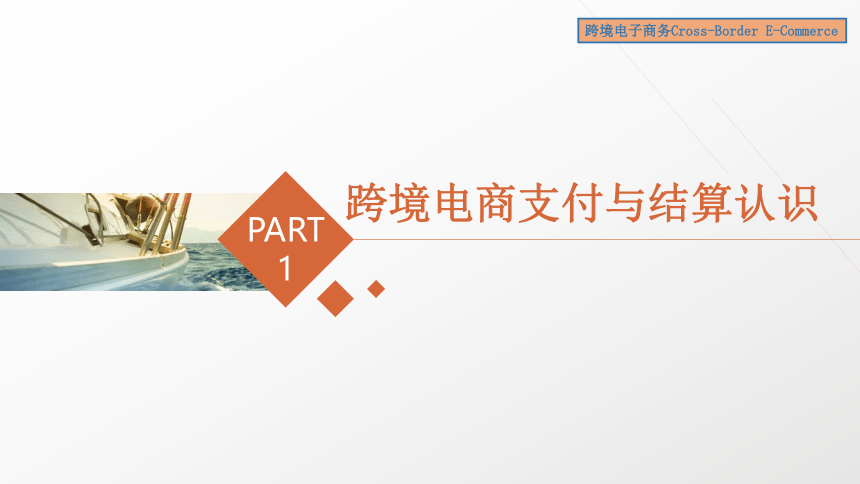 跨境电子商务Cross-Border E-Commerce

PART
1

跨境电商支付与结算认识